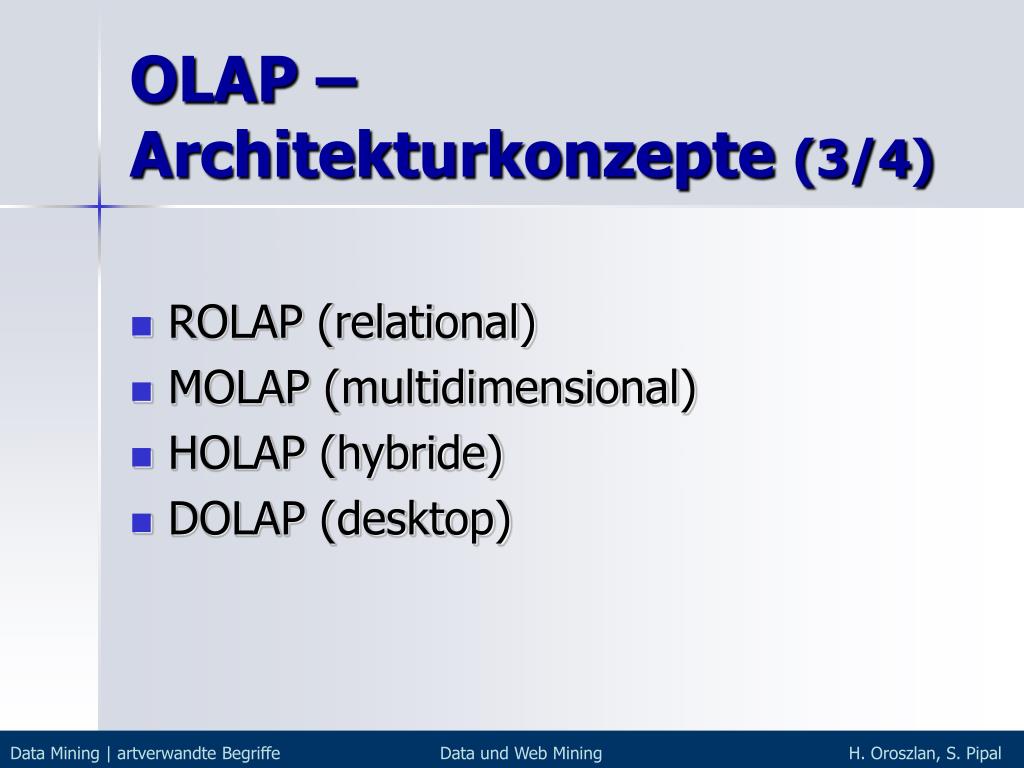 OLAP – Architekturkonzepte (3/4)

- ROLAP (relational)
- MOLAP (multidimensional)
- HOLAP (hybride)
- DOLAP (desktop)

Data Mining | artverwandte Begriffe Data und Web Mining H. Oroszlan, S. Pipal